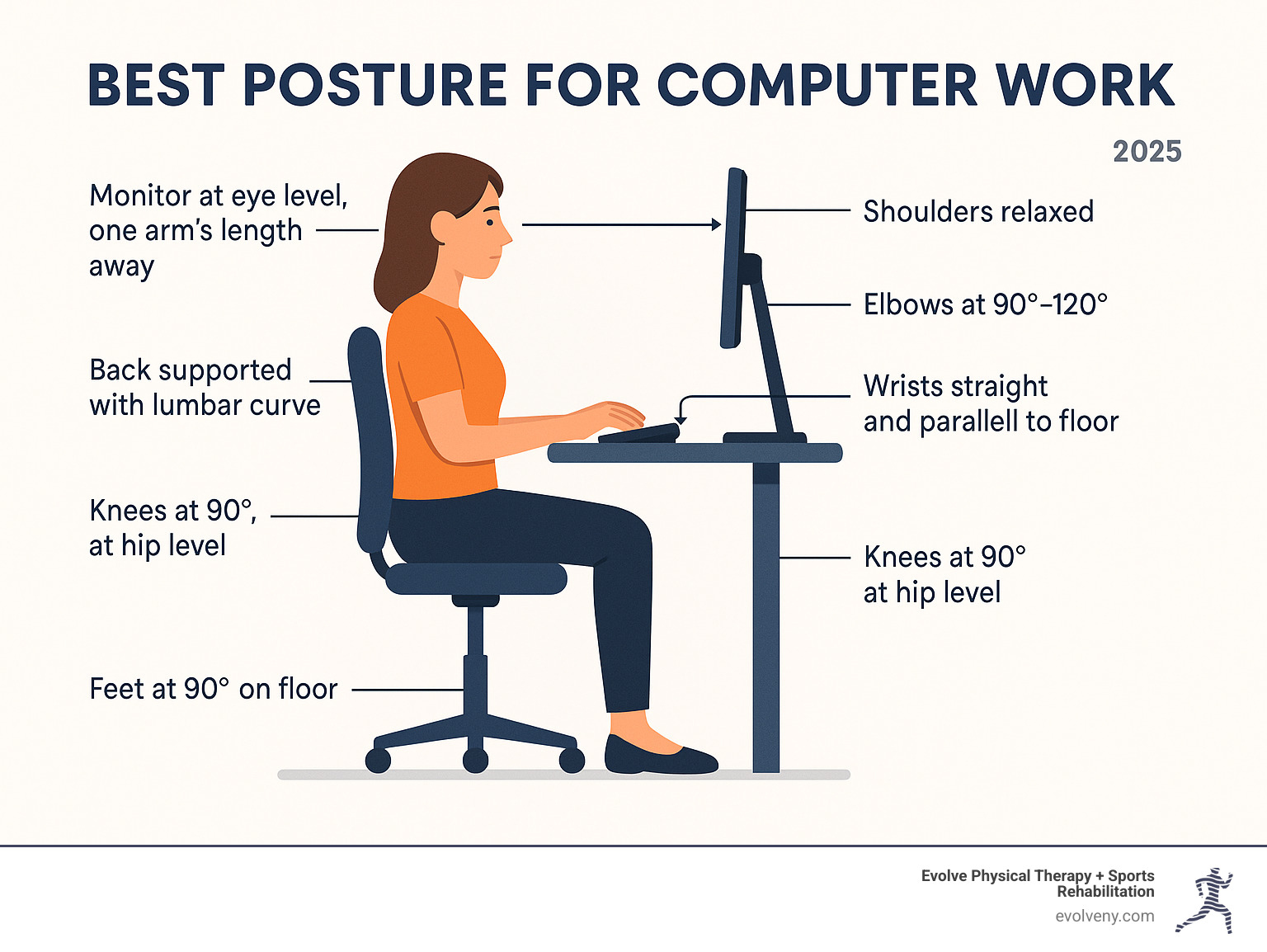 BEST POSTURE FOR COMPUTER WORK

2025

Monitor at eye level, one arm's length away

Back supported with lumbar curve

Knees at 90°, at hip level

Feet at 90° on floor

Shoulders relaxed

Elbows at 90°–120°

Wrists straight and parallell to floor

Knees at 90° at hip level

Evolve Physical Therapy + Sports Rehabilitation
evolveny.com